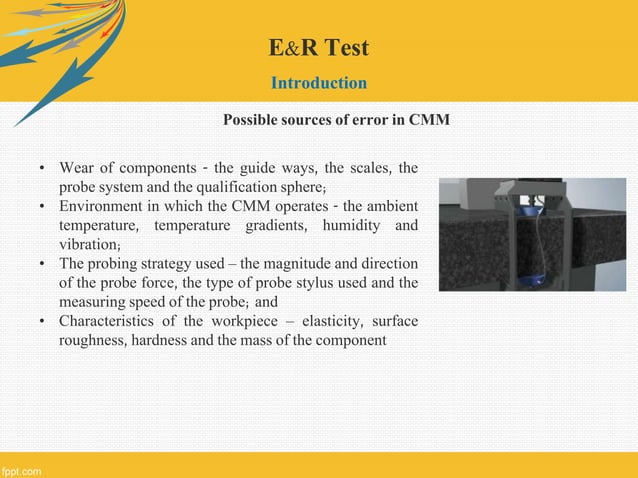 E&R Test

Introduction

Possible sources of error in CMM

• Wear of components - the guide ways, the scales, the probe system and the qualification sphere;
• Environment in which the CMM operates - the ambient temperature, temperature gradients, humidity and vibration;
• The probing strategy used – the magnitude and direction of the probe force, the type of probe stylus used and the measuring speed of the probe; and
• Characteristics of the workpiece – elasticity, surface roughness, hardness and the mass of the component

fppt.com